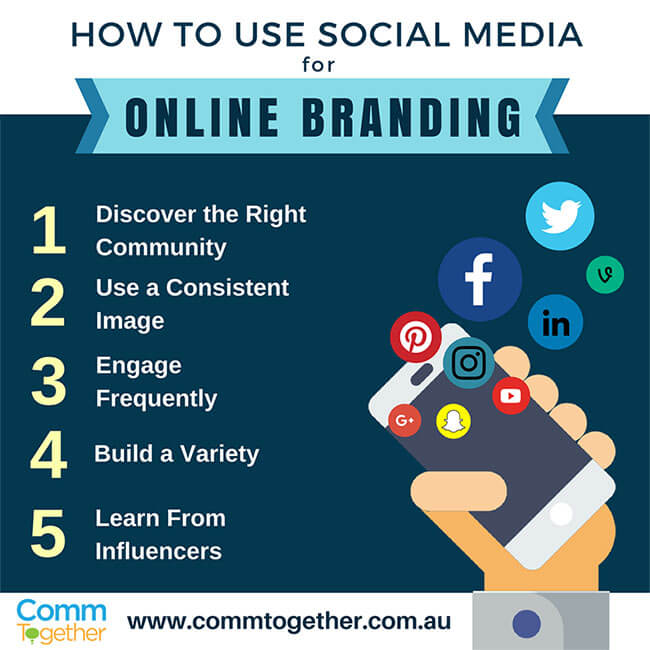 HOW TO USE SOCIAL MEDIA
for
ONLINE BRANDING

1 Discover the Right Community
2 Use a Consistent Image
3 Engage Frequently
4 Build a Variety
5 Learn From Influencers

f
in
G+

Comm Together
www.commtogether.com.au